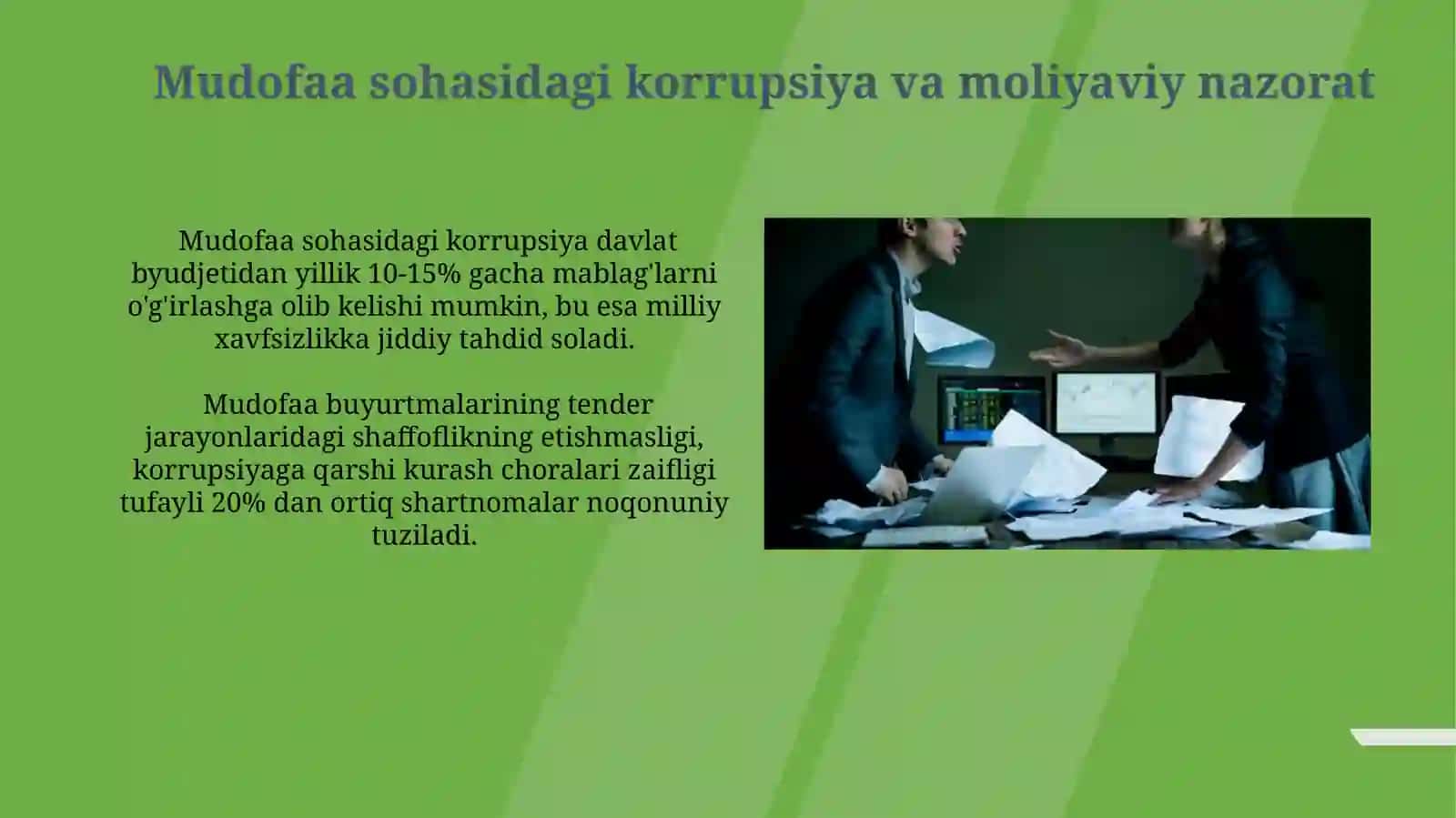 Mudofaa sohasidagi korrupsiya va moliyaviy nazorat

Mudofaa sohasidagi korrupsiya davlat byudjetidan yillik 10-15% gacha mablag'larni o'g'irlashga olib kelishi mumkin, bu esa milliy xavfsizlikka jiddiy tahdid soladi.

Mudofaa buyurtmalarining tender jarayonlaridagi shaffoflikning etishmasligi, korrupsiyaga qarshi kurash choralari zaifligi tufayli 20% dan ortiq shartnomalar noqonuniy tuziladi.